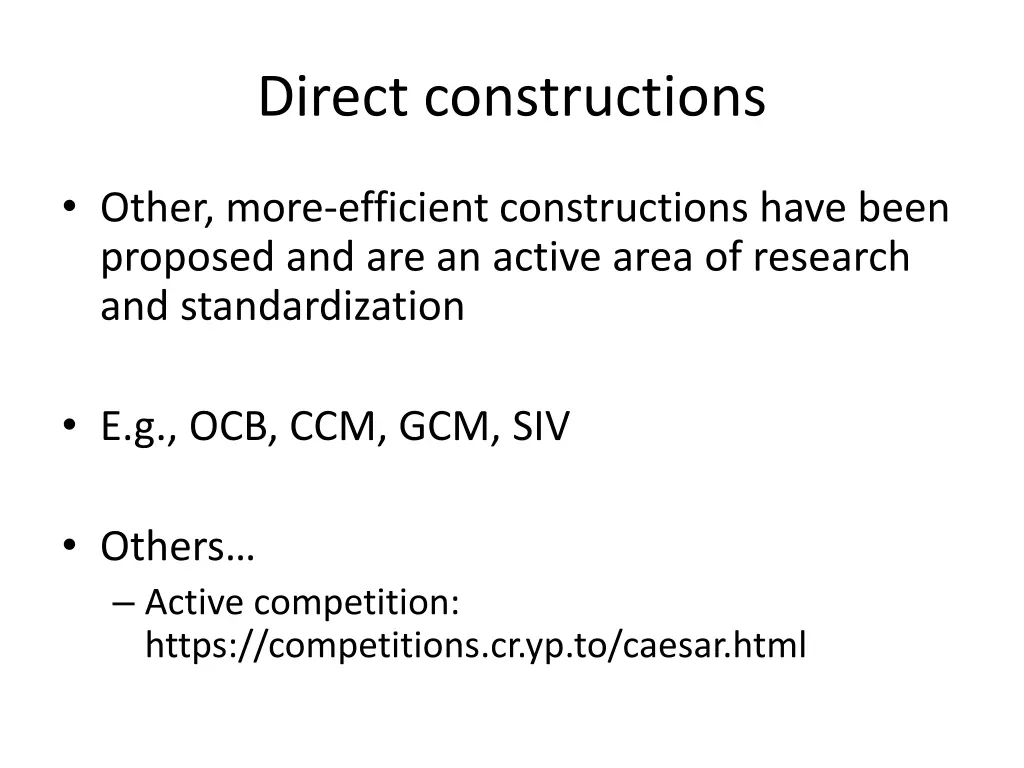 Direct constructions

• Other, more-efficient constructions have been proposed and are an active area of research and standardization

• E.g., OCB, CCM, GCM, SIV

• Others…
– Active competition: https://competitions.cr.yp.to/caesar.html